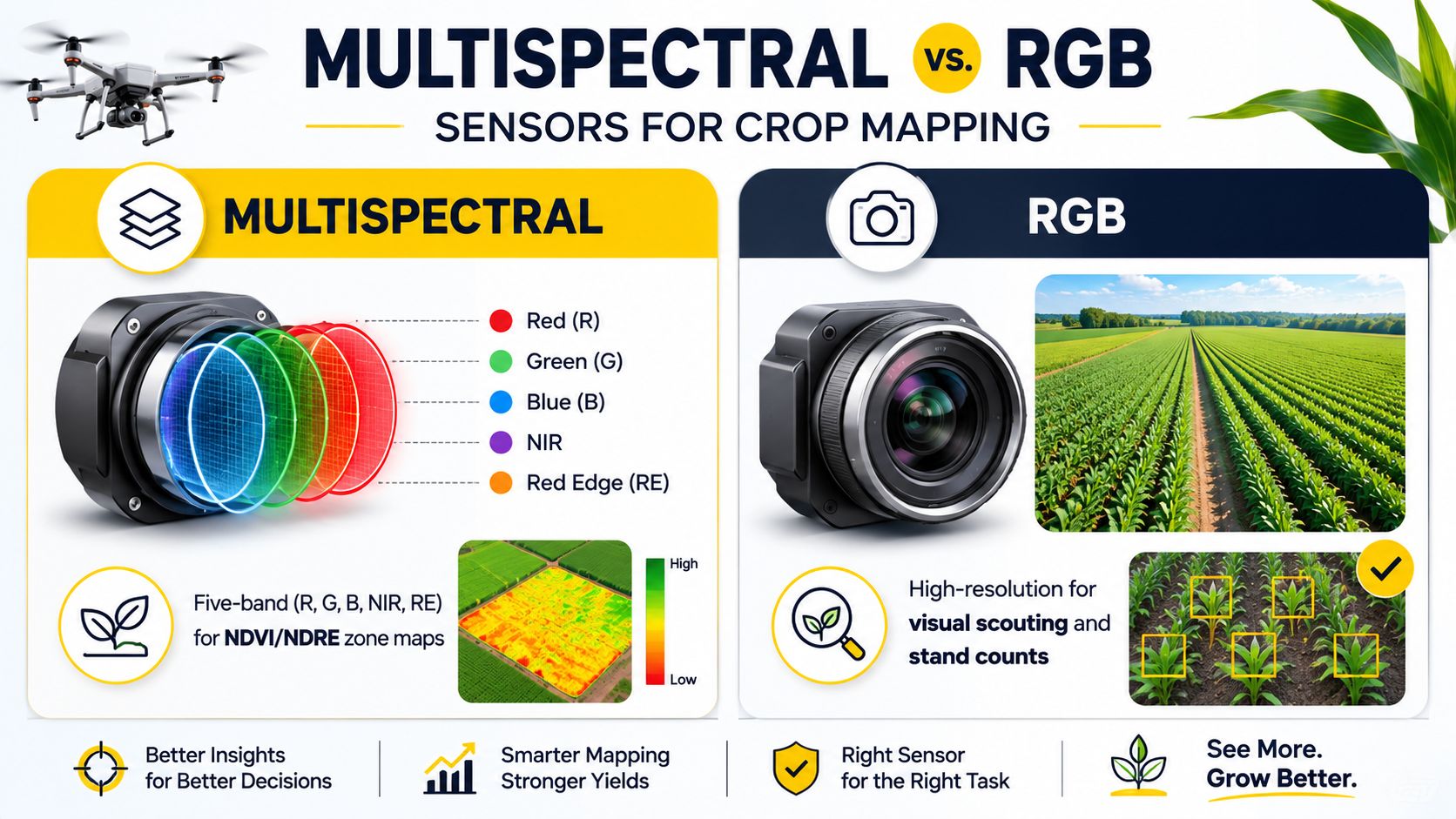 MULTISPECTRAL vs. RGB

SENSORS FOR CROP MAPPING

MULTISPECTRAL

Red (R)
Green (G)
Blue (B)
NIR
Red Edge (RE)

Five-band (R, G, B, NIR, RE) for NDVI/NDRE zone maps

High
Low

RGB

High-resolution for visual scouting and stand counts

Better Insights for Better Decisions

Smarter Mapping Stronger Yields

Right Sensor for the Right Task

See More. Grow Better.